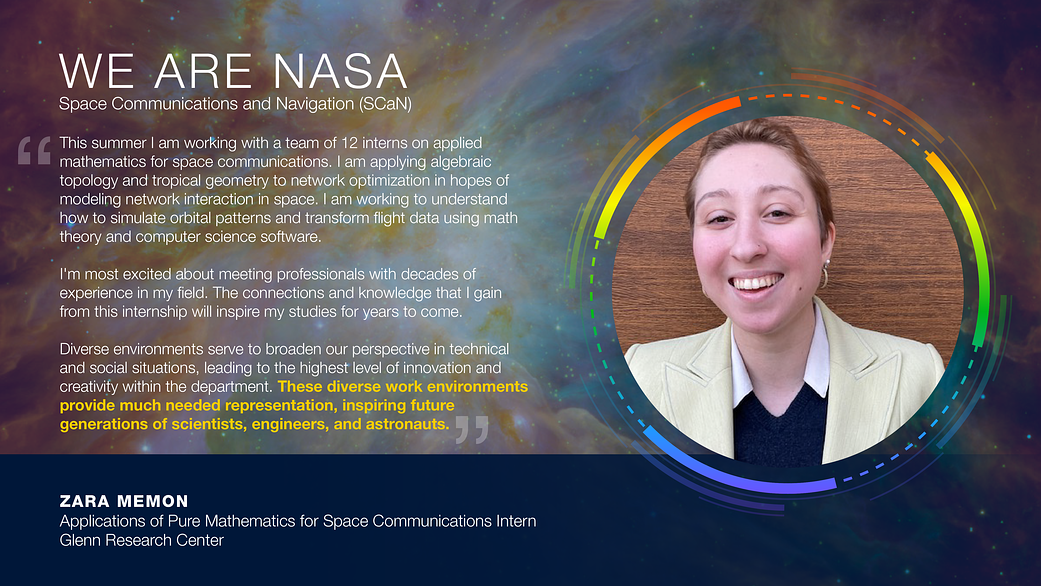 WE ARE NASA
Space Communications and Navigation (SCaN)

“This summer I am working with a team of 12 interns on applied mathematics for space communications. I am applying algebraic topology and tropical geometry to network optimization in hopes of modeling network interaction in space. I am working to understand how to simulate orbital patterns and transform flight data using math theory and computer science software.

I'm most excited about meeting professionals with decades of experience in my field. The connections and knowledge that I gain from this internship will inspire my studies for years to come.

Diverse environments serve to broaden our perspective in technical and social situations, leading to the highest level of innovation and creativity within the department. These diverse work environments provide much needed representation, inspiring future generations of scientists, engineers, and astronauts.”

ZARA MEMON
Applications of Pure Mathematics for Space Communications Intern
Glenn Research Center